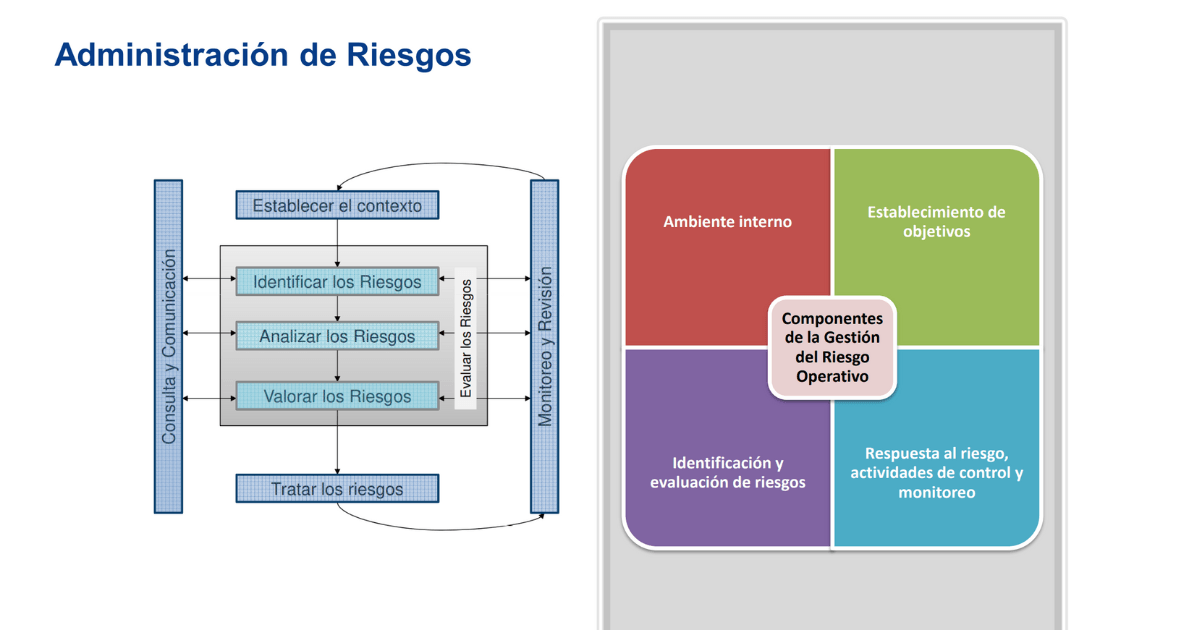 Administración de Riesgos

Consulta y Comunicación

Establecer el contexto

Identificar los Riesgos

Analizar los Riesgos

Valorar los Riesgos

Evaluar los Riesgos

Tratar los riesgos

Monitoreo y Revisión

Ambiente interno

Establecimiento de objetivos

Componentes de la Gestión del Riesgo Operativo

Identificación y evaluación de riesgos

Respuesta al riesgo, actividades de control y monitoreo